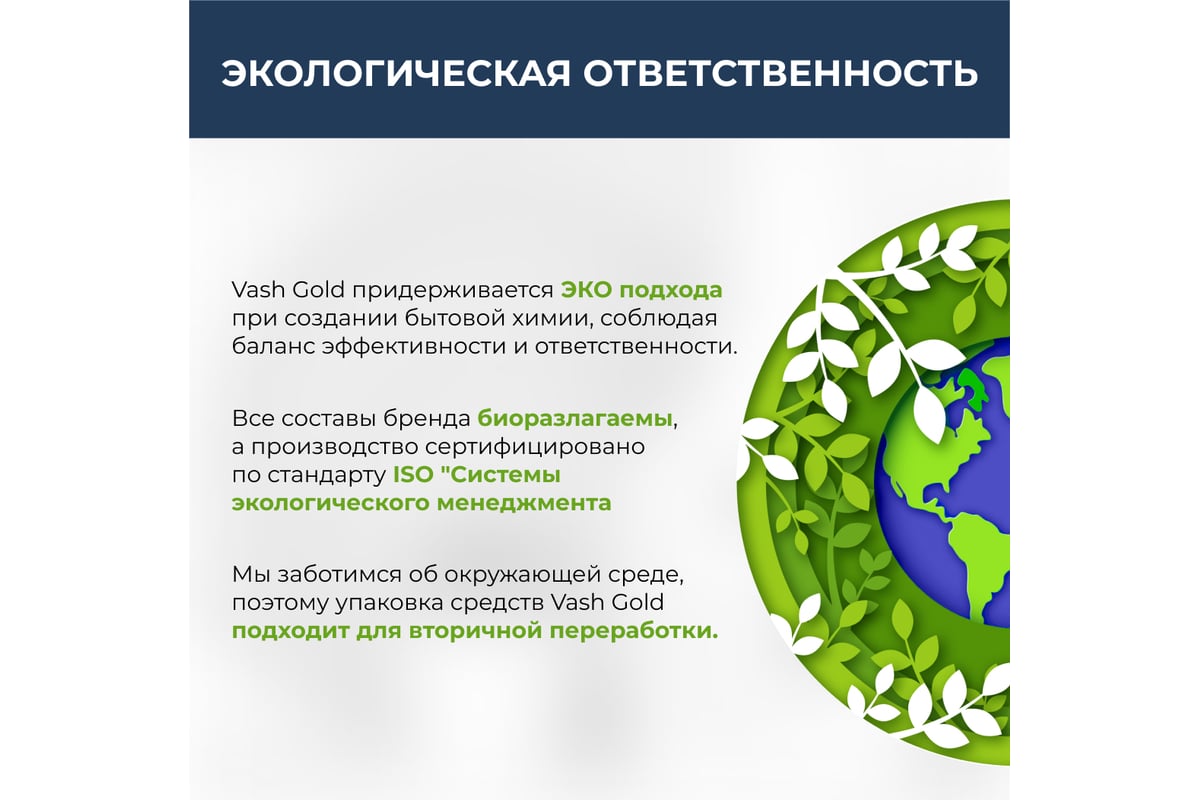 ЭКОЛОГИЧЕСКАЯ ОТВЕТСТВЕННОСТЬ

Vash Gold придерживается ЭКО подхода при создании бытовой химии, соблюдая баланс эффективности и ответственности.

Все составы бренда биоразлагаемы, а производство сертифицировано по стандарту ISO "Системы экологического менеджмента

Мы заботимся об окружающей среде, поэтому упаковка средств Vash Gold подходит для вторичной переработки.